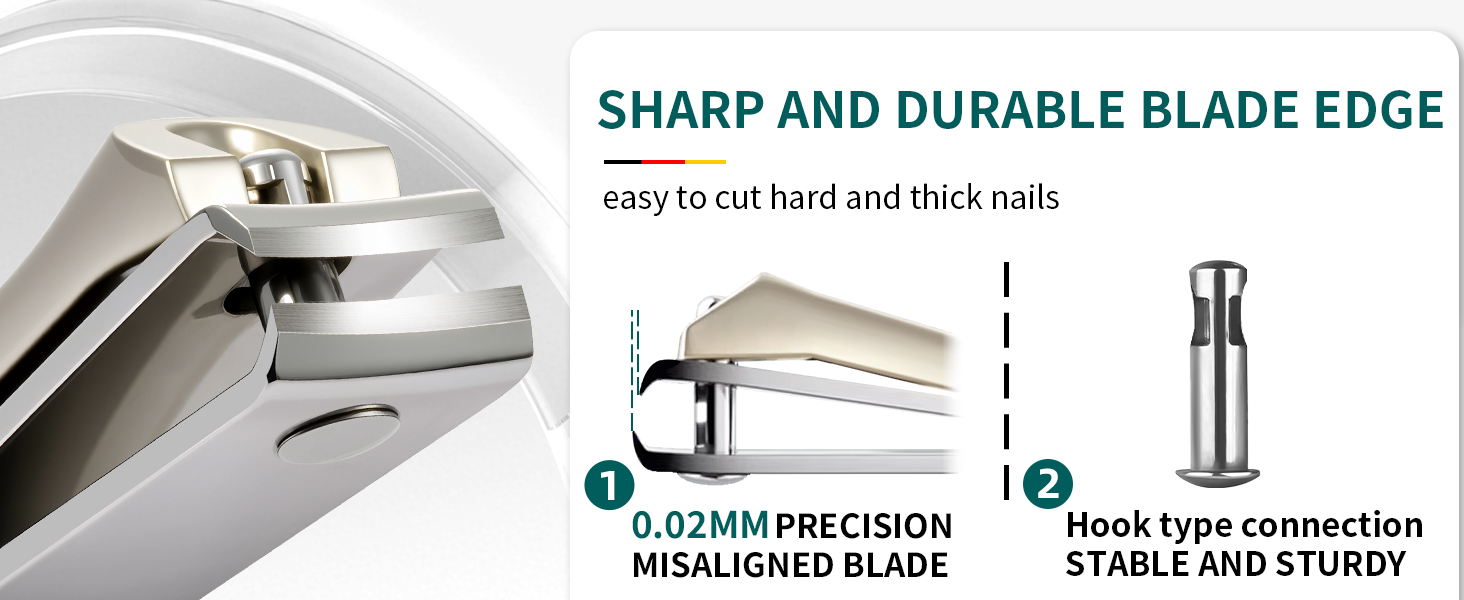 SHARP AND DURABLE BLADE EDGE

easy to cut hard and thick nails

1
0.02MM PRECISION
MISALIGNED BLADE

2
Hook type connection
STABLE AND STURDY